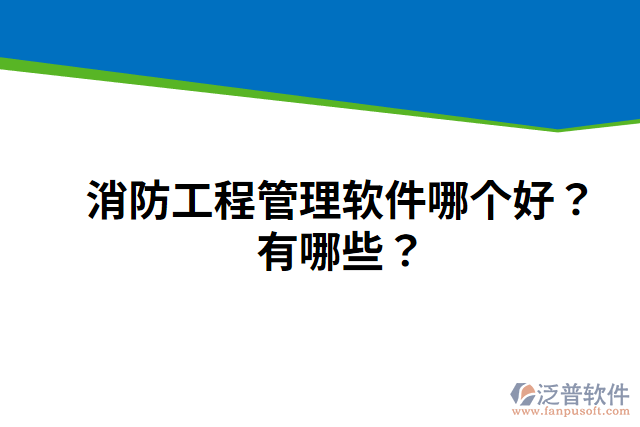 消防工程管理软件哪个好？有哪些？

泛普软件
www.fanpusoft.com